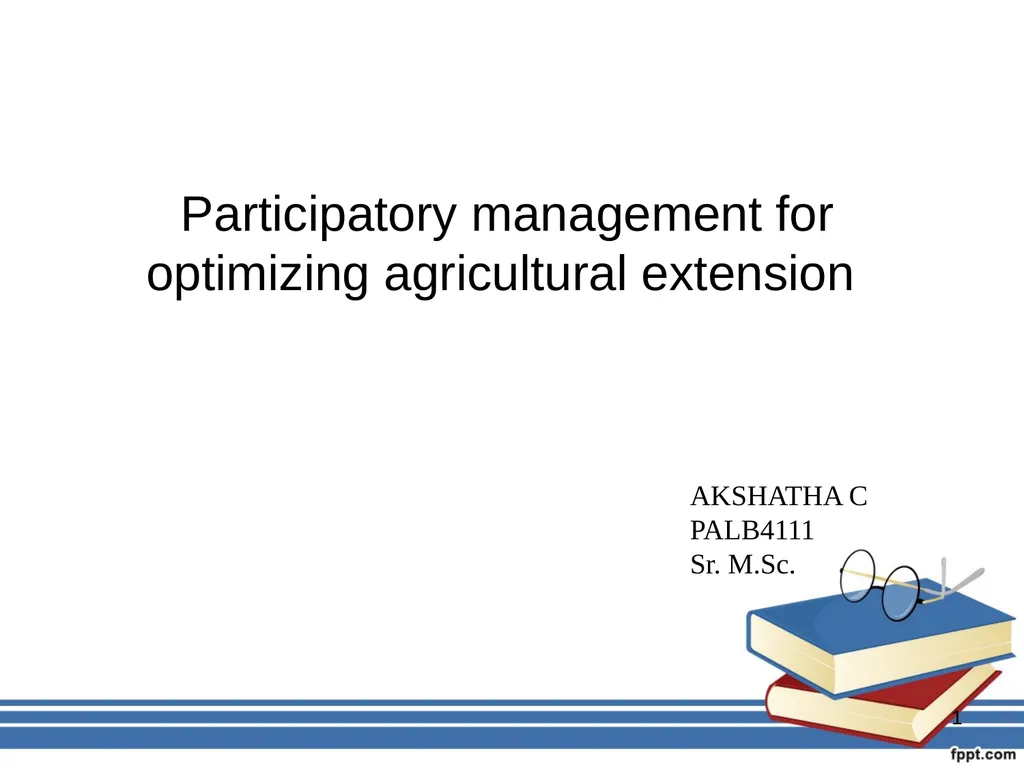 Participatory management for optimizing agricultural extension

AKSHATHA C
PALB4111
Sr. M.Sc.

1

fppt.com